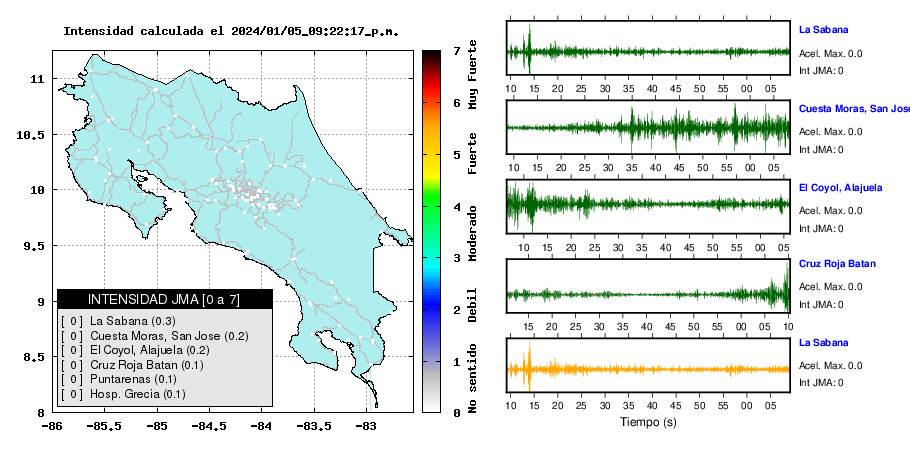 Intensidad calculada el 2024/01/05_09:22:17_p.m.

11
10.5
10
9.5
9
8.5
8
-86
-85.5
-85
-84.5
-84
-83.5
-83

INTENSIDAD JMA [0 a 7]
[ 0 ] La Sabana (0.3)
[ 0 ] Cuesta Moras, San Jose (0.2)
[ 0 ] El Coyol, Alajuela (0.2)
[ 0 ] Cruz Roja Batan (0.1)
[ 0 ] Puntarenas (0.1)
[ 0 ] Hosp. Grecia (0.1)

7
6
5
4
3
2
1
0
Muy Fuerte
Fuerte
Moderado
Debil
No sentido

La Sabana
Acel. Max. 0.0
Int JMA: 0
10 15 20 25 30 35 40 45 50 55 00 05

Cuesta Moras, San Jose
Acel. Max. 0.0
Int JMA: 0
10 15 20 25 30 35 40 45 50 55 00 05

El Coyol, Alajuela
Acel. Max. 0.0
Int JMA: 0
10 15 20 25 30 35 40 45 50 55 00 05

Cruz Roja Batan
Acel. Max. 0.0
Int JMA: 0
15 20 25 30 35 40 45 50 55 00 05 10

La Sabana
Acel. Max. 0.0
Int JMA: 0
10 15 20 25 30 35 40 45 50 55 00 05
Tiempo (s)